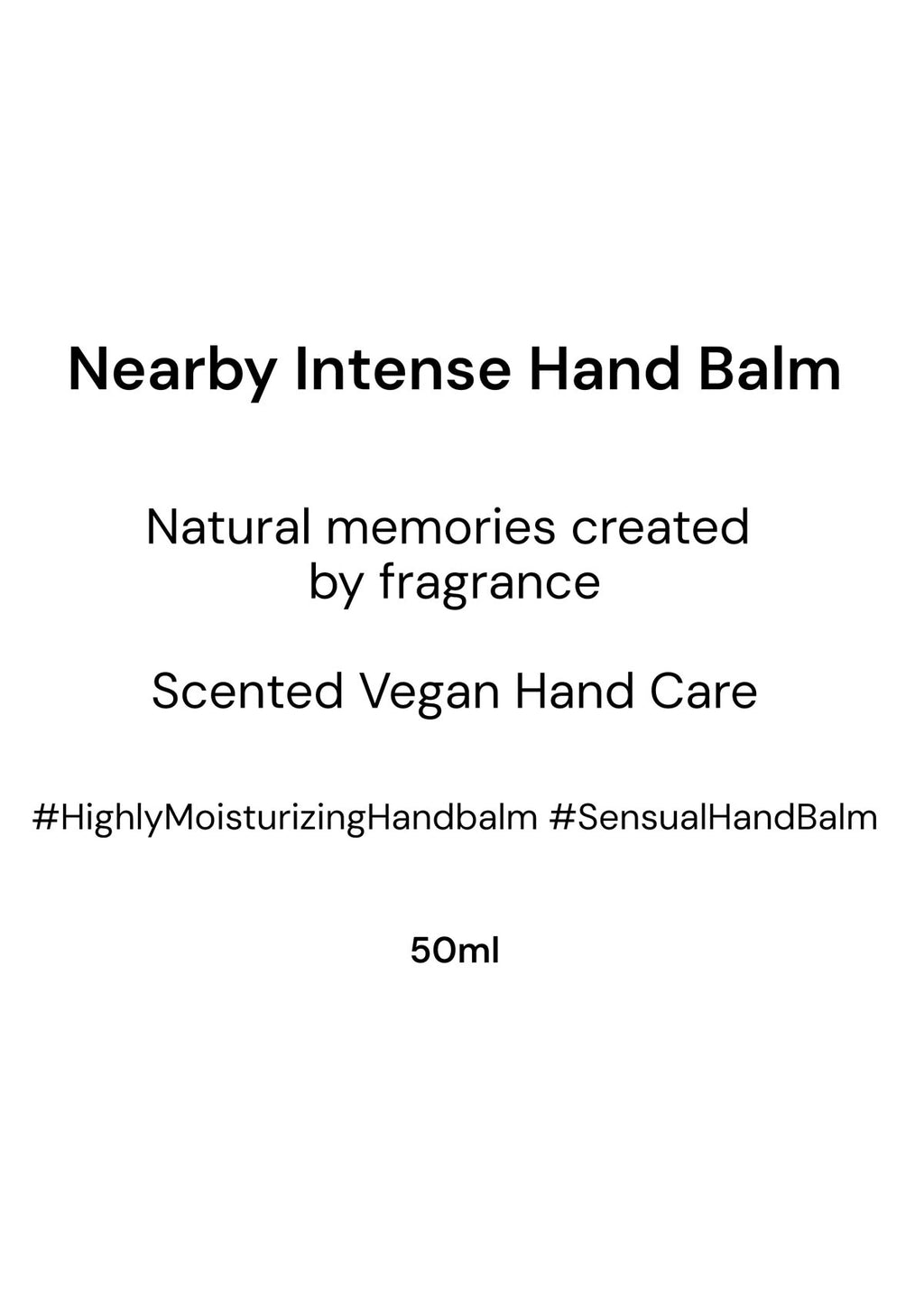 Nearby Intense Hand Balm

Natural memories created by fragrance

Scented Vegan Hand Care

#HighlyMoisturizingHandbalm #SensualHandBalm

50ml